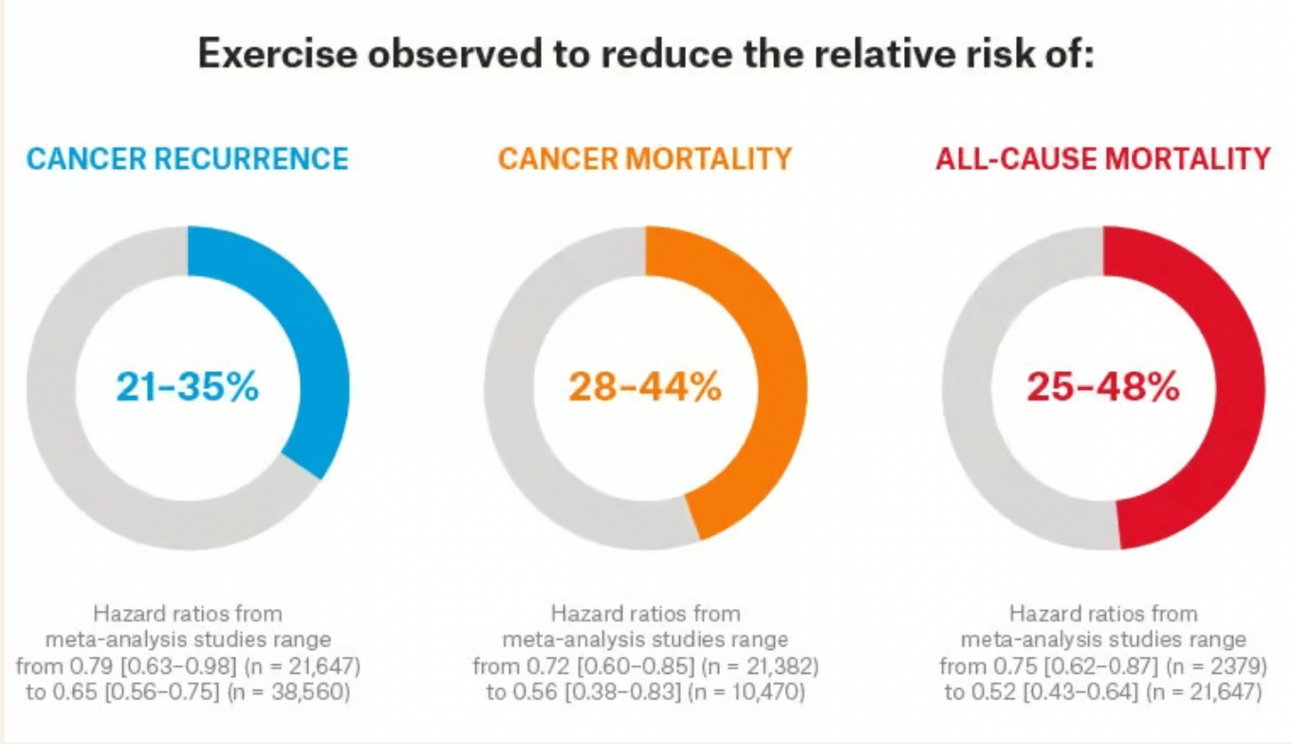 Exercise observed to reduce the relative risk of:

CANCER RECURRENCE

21–35%

Hazard ratios from meta-analysis studies range from 0.79 [0.63–0.98] (n = 21,647) to 0.65 [0.56–0.75] (n = 38,560)

CANCER MORTALITY

28–44%

Hazard ratios from meta-analysis studies range from 0.72 [0.60–0.85] (n = 21,382) to 0.56 [0.38–0.83] (n = 10,470)

ALL-CAUSE MORTALITY

25–48%

Hazard ratios from meta-analysis studies range from 0.75 [0.62–0.87] (n = 2379) to 0.52 [0.43–0.64] (n = 21,647)